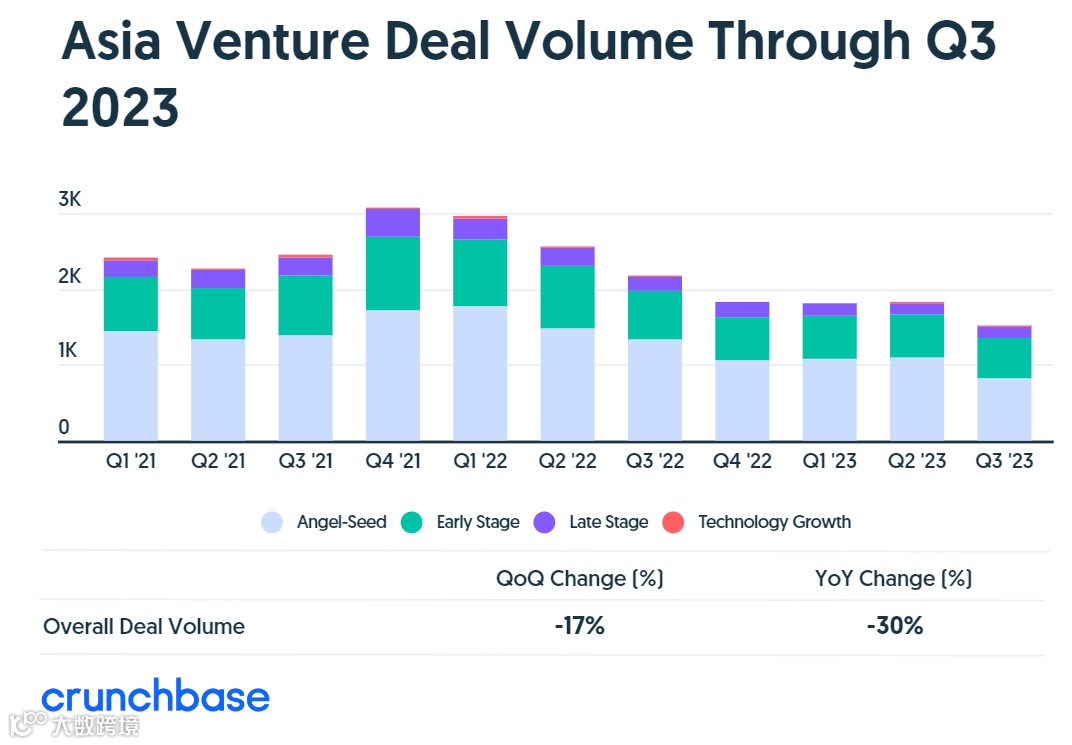 Asia Venture Deal Volume Through Q3 2023

3K
2K
1K
0

Q1 '21 Q2 '21 Q3 '21 Q4 '21 Q1 '22 Q2 '22 Q3 '22 Q4 '22 Q1 '23 Q2 '23 Q3 '23

Angel-Seed Early Stage Late Stage Technology Growth

| | QoQ Change (%) | YoY Change (%) |
|---|---|---|
| Overall Deal Volume | -17% | -30% |

crunchbase

大数跨境